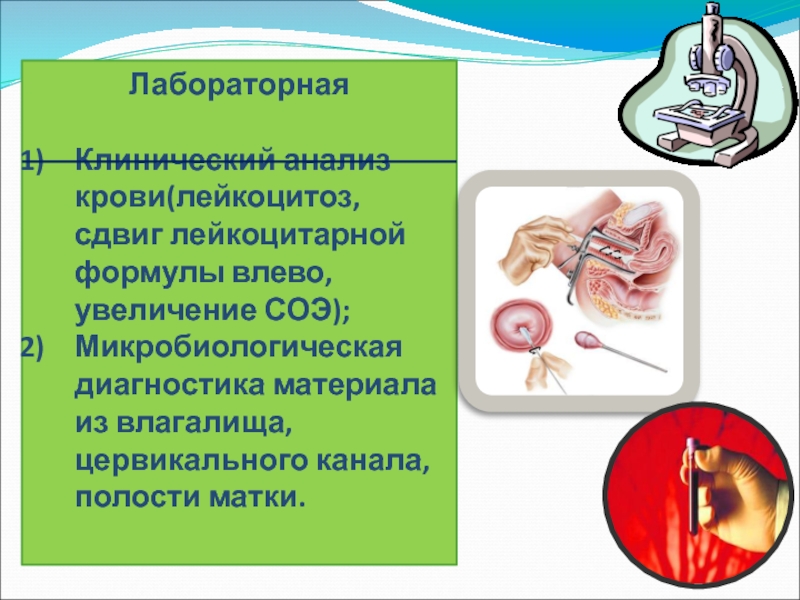 Лабораторная

1) Клинический анализ крови(лейкоцитоз, сдвиг лейкоцитарной формулы влево, увеличение СОЭ);
2) Микробиологическая диагностика материала из влагалища, цервикального канала, полости матки.